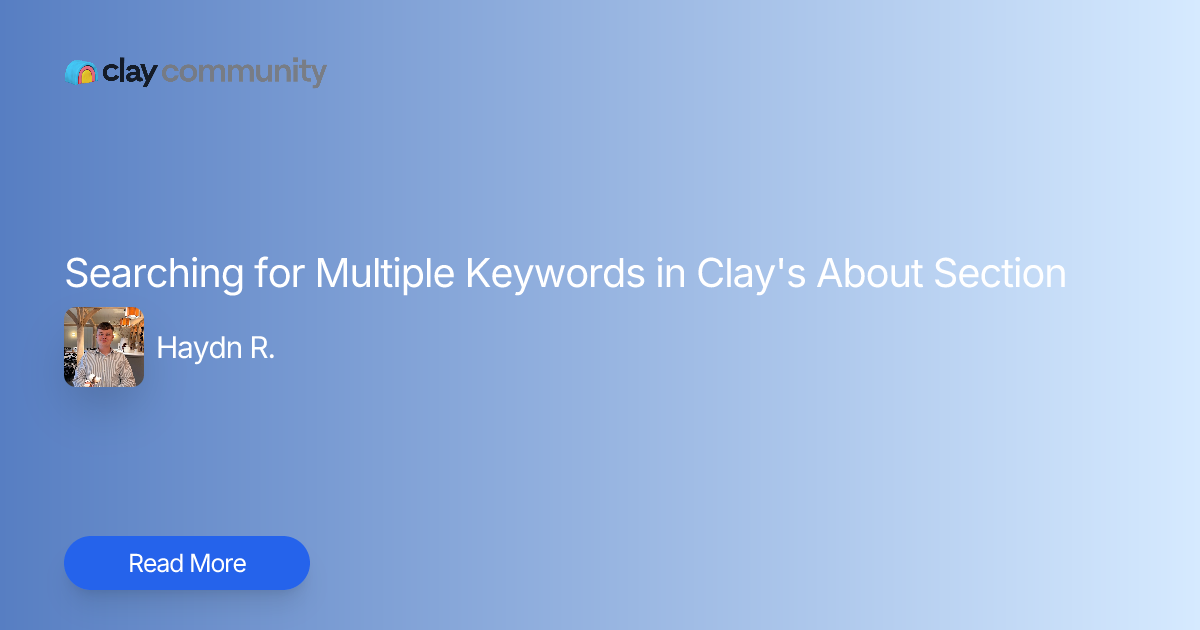 clay community

Searching for Multiple Keywords in Clay's About Section

Haydn R.

Read More